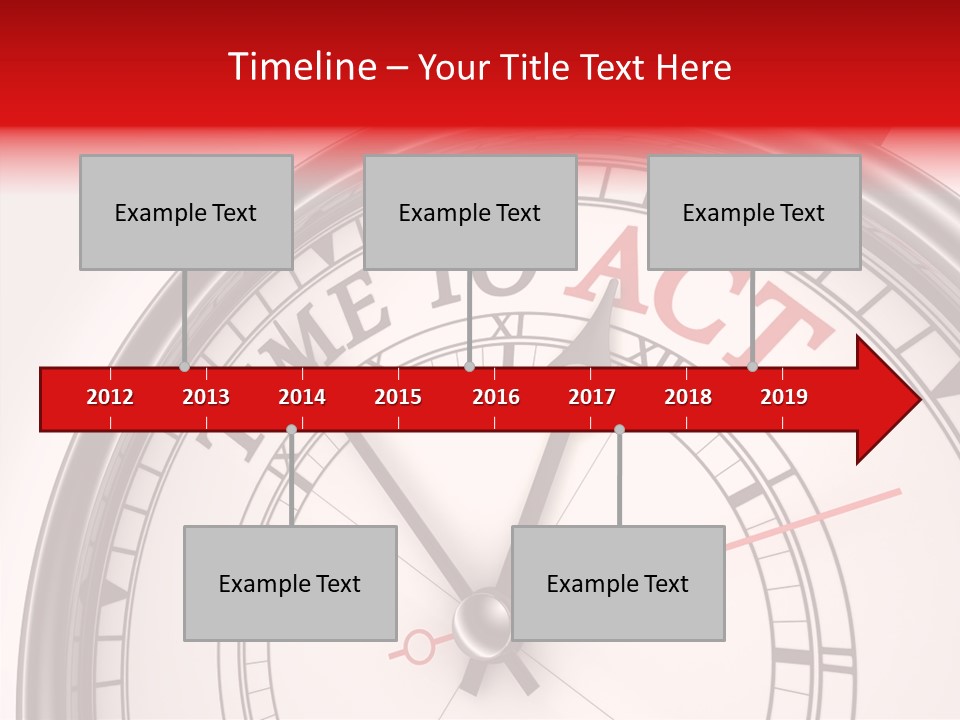 Timeline – Your Title Text Here

Example Text

Example Text

Example Text

TIME TO ACT

2012 2013 2014 2015 2016 2017 2018 2019

Example Text

Example Text